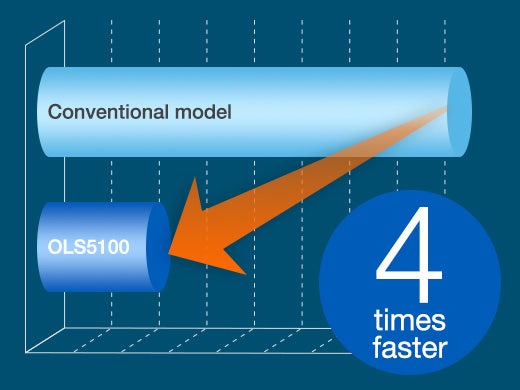 Conventional model

OLS5100

4
times
faster